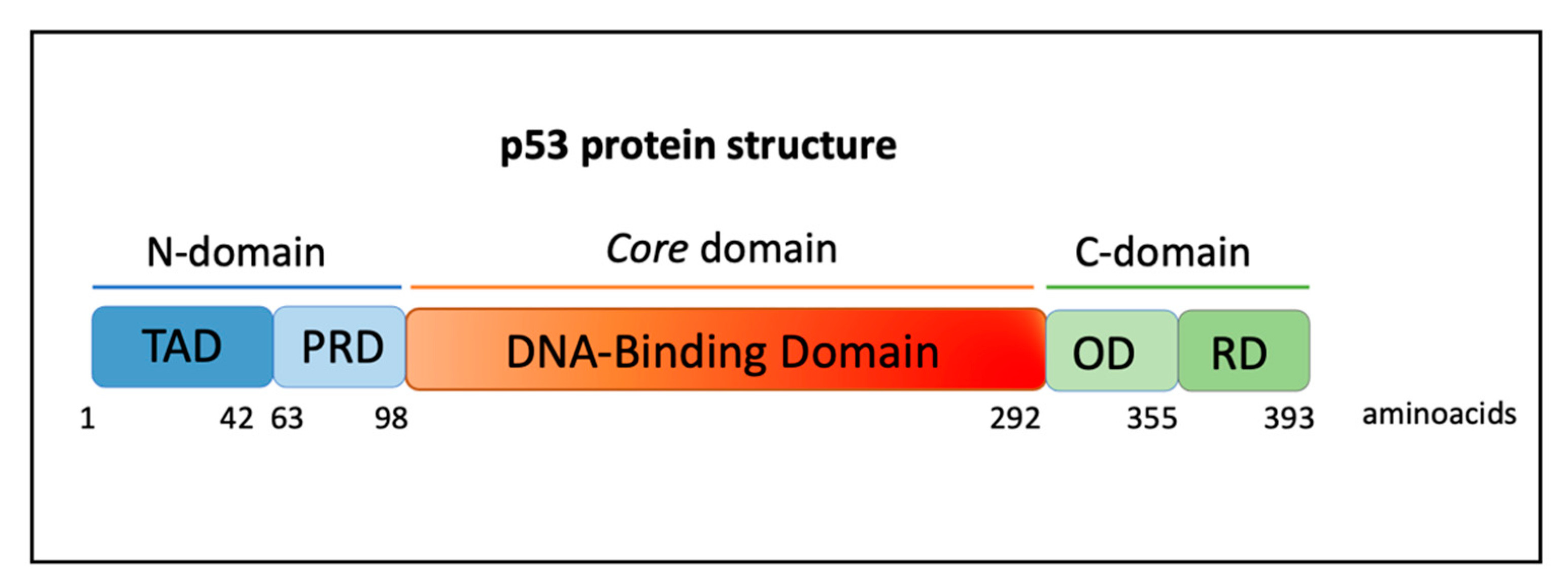 p53 protein structure

N-domain

Core domain

C-domain

TAD

PRD

DNA-Binding Domain

OD

RD

1 42 63 98 292 355 393 aminoacids